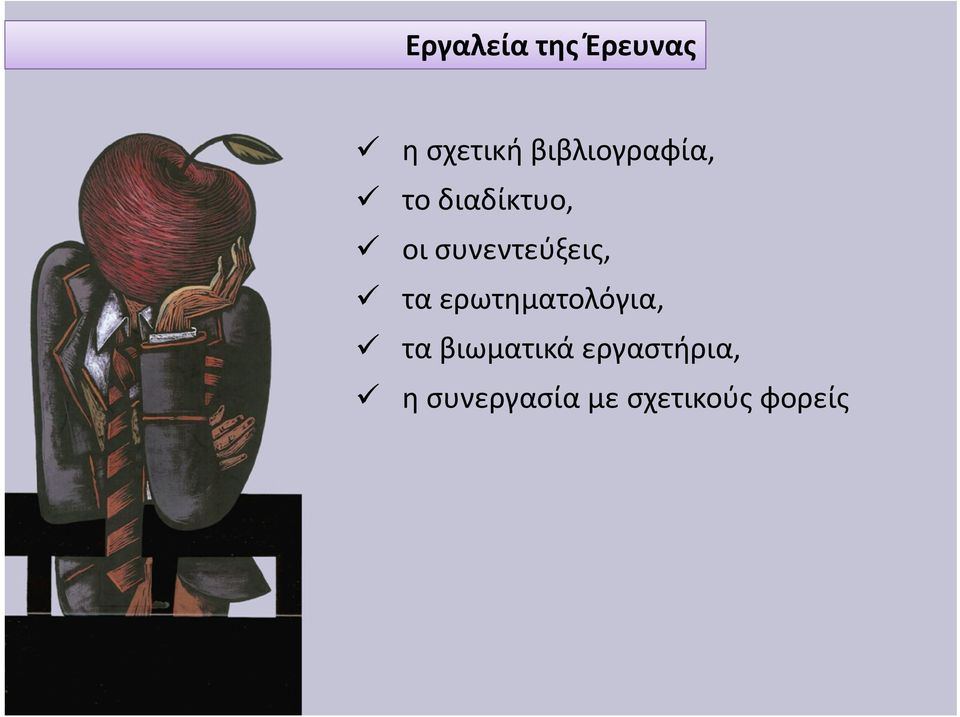 Εργαλεία της Έρευνας

✓ η σχετική βιβλιογραφία,
✓ το διαδίκτυο,
✓ οι συνεντεύξεις,
✓ τα ερωτηματολόγια,
✓ τα βιωματικά εργαστήρια,
✓ η συνεργασία με σχετικούς φορείς